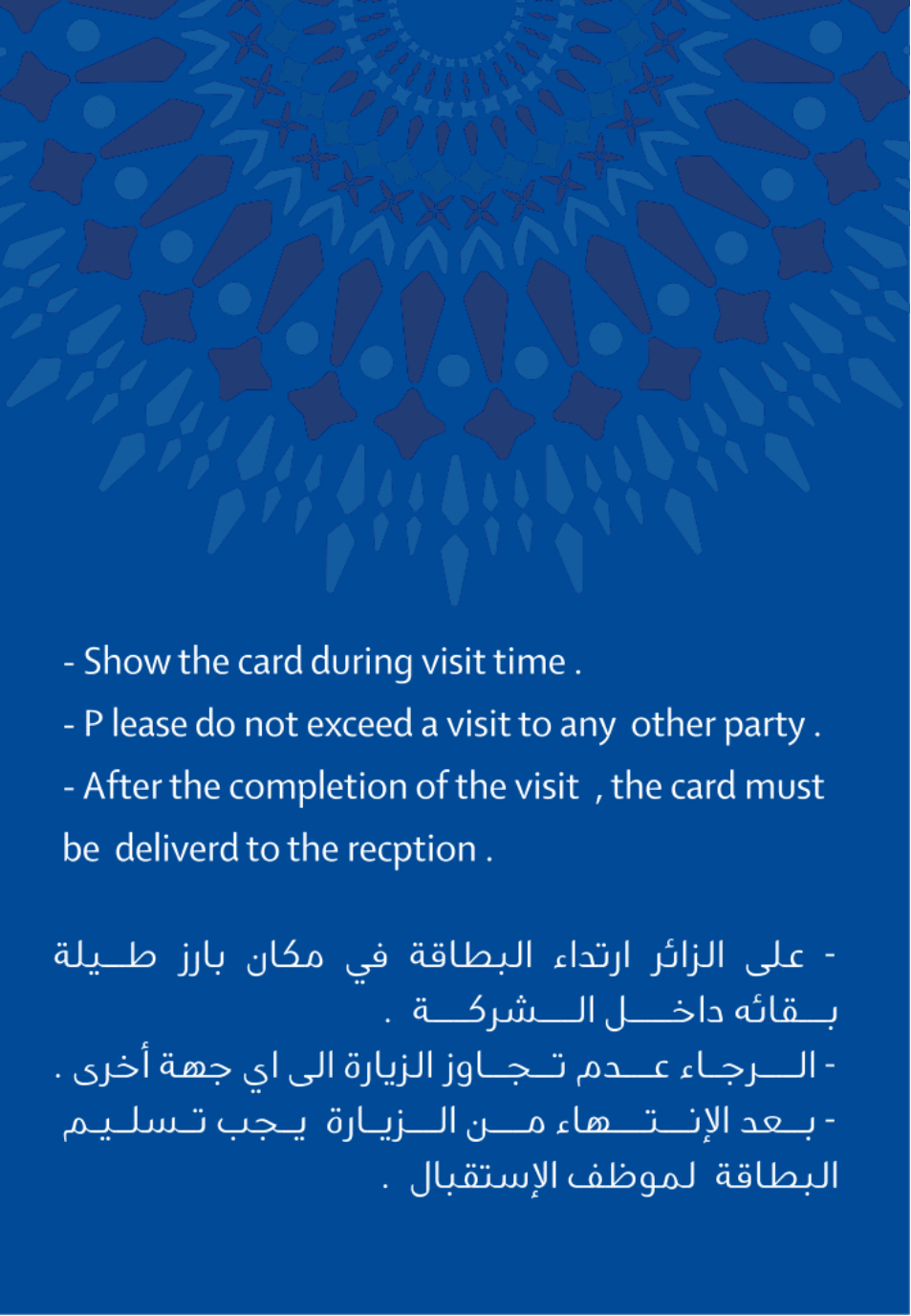 - Show the card during visit time .

- P lease do not exceed a visit to any other party .

- After the completion of the visit , the card must be deliverd to the recption .

- على الزائر ارتداء البطاقة في مكان بارز طيلة بقائه داخل الشركة .

- الرجاء عدم تجاوز الزيارة الى اي جهة أخرى .

- بعد الإنتهاء من الزيارة يجب تسليم البطاقة لموظف الإستقبال .